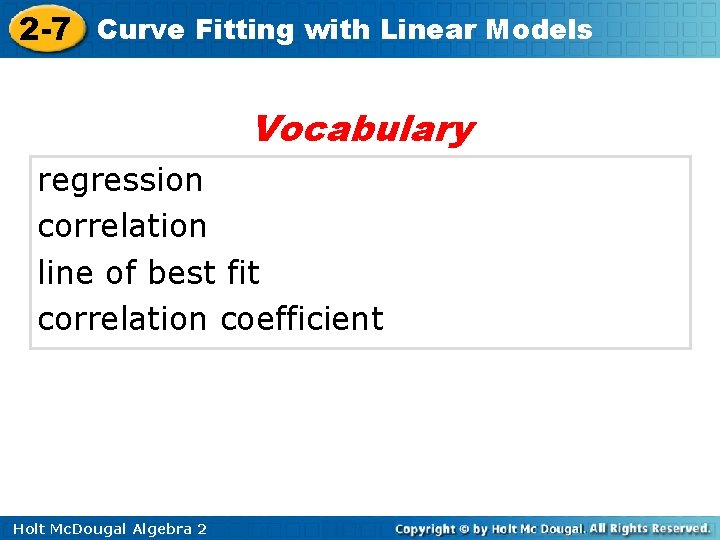 2-7 Curve Fitting with Linear Models

Vocabulary

regression
correlation
line of best fit
correlation coefficient

Holt McDougal Algebra 2

Copyright © by Holt Mc Dougal. All Rights Reserved.